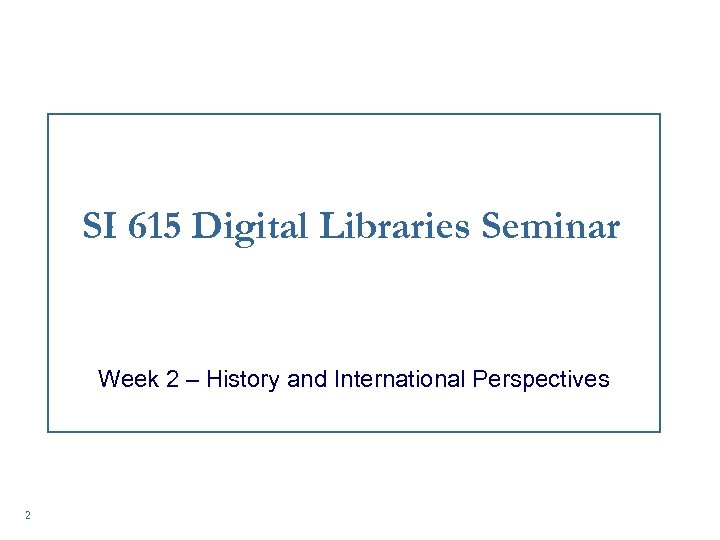 SI 615 Digital Libraries Seminar

Week 2 – History and International Perspectives

2